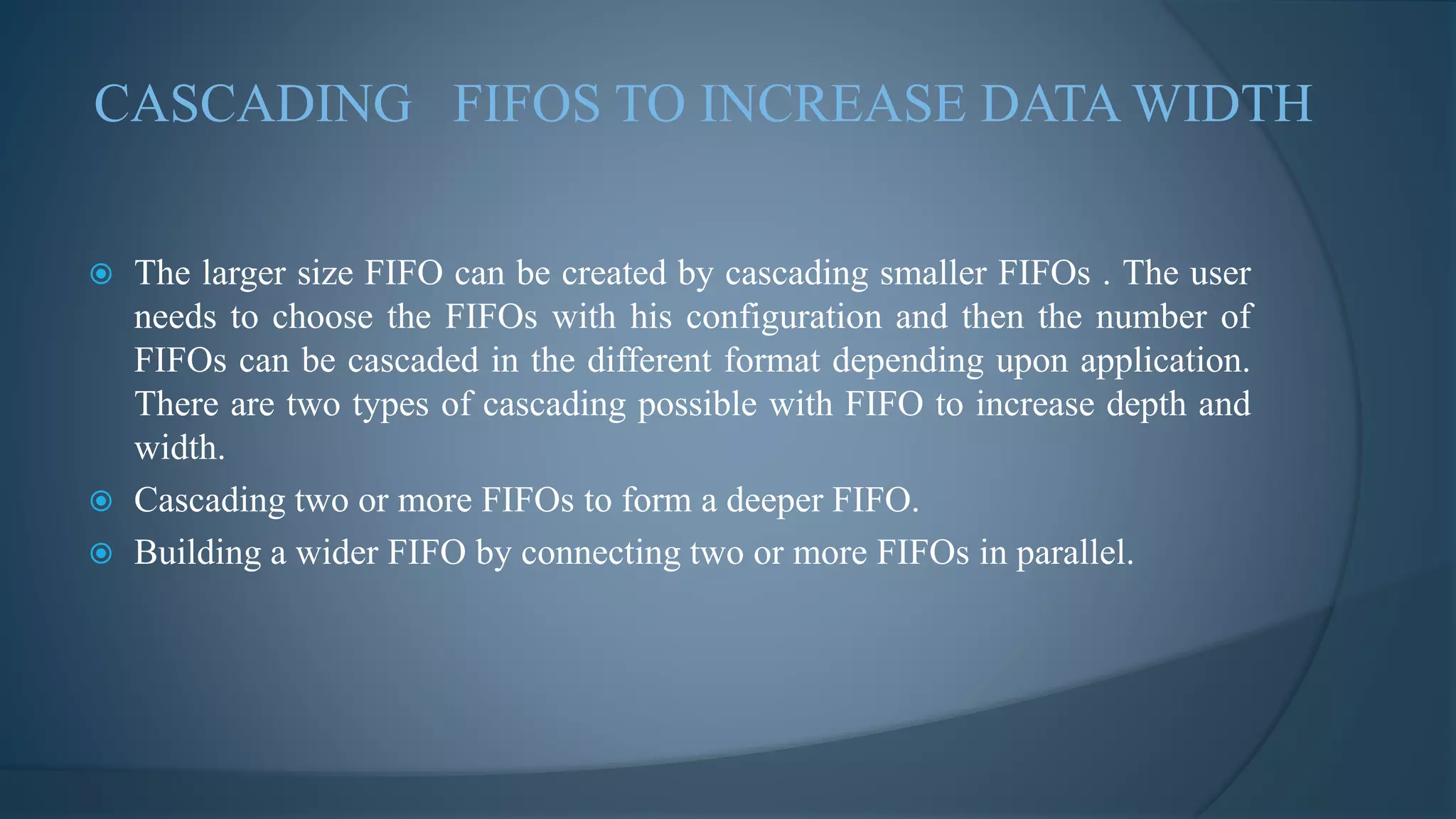 CASCADING FIFOS TO INCREASE DATA WIDTH

The larger size FIFO can be created by cascading smaller FIFOs . The user needs to choose the FIFOs with his configuration and then the number of FIFOs can be cascaded in the different format depending upon application. There are two types of cascading possible with FIFO to increase depth and width.

Cascading two or more FIFOs to form a deeper FIFO.

Building a wider FIFO by connecting two or more FIFOs in parallel.